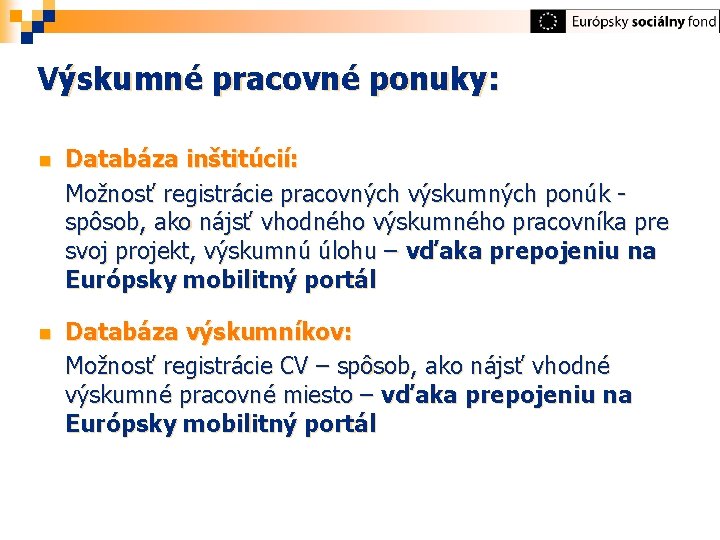 Európsky sociálny fond

Výskumné pracovné ponuky:

Databáza inštitúcií:

Možnosť registrácie pracovných výskumných ponúk - spôsob, ako nájsť vhodného výskumného pracovníka pre svoj projekt, výskumnú úlohu – vďaka prepojeniu na Európsky mobilitný portál

Databáza výskumníkov:

Možnosť registrácie CV – spôsob, ako nájsť vhodné výskumné pracovné miesto – vďaka prepojeniu na Európsky mobilitný portál